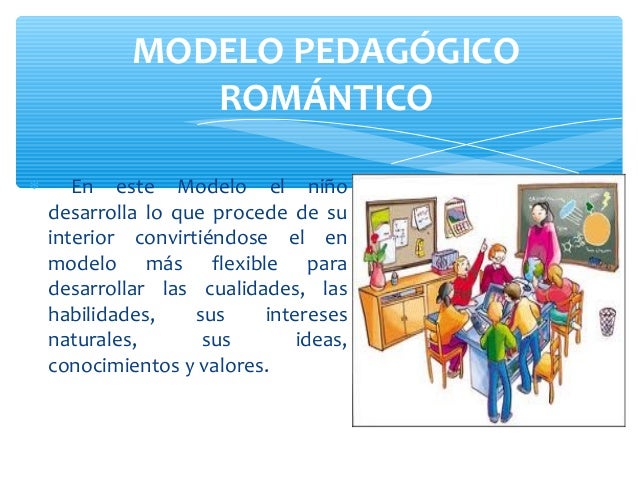 MODELO PEDAGÓGICO ROMÁNTICO

En este Modelo el niño desarrolla lo que procede de su interior convirtiéndose el en modelo más flexible para desarrollar las cualidades, las habilidades, sus intereses naturales, sus ideas, conocimientos y valores.